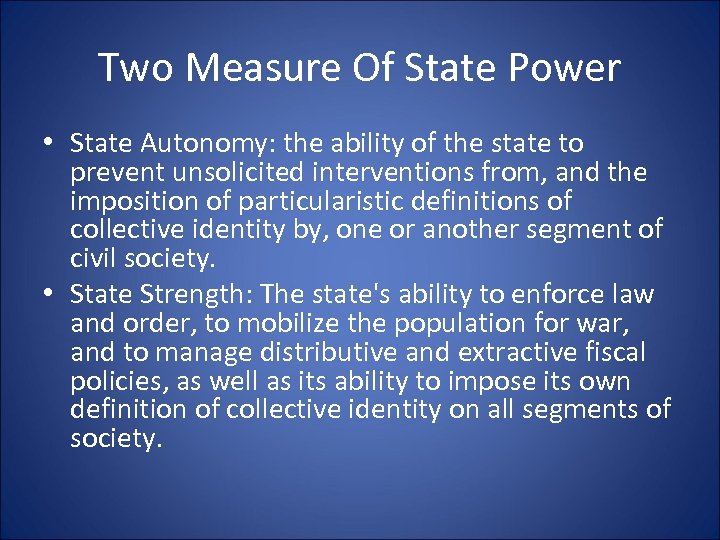 Two Measure Of State Power

• State Autonomy: the ability of the state to prevent unsolicited interventions from, and the imposition of particularistic definitions of collective identity by, one or another segment of civil society.

• State Strength: The state's ability to enforce law and order, to mobilize the population for war, and to manage distributive and extractive fiscal policies, as well as its ability to impose its own definition of collective identity on all segments of society.